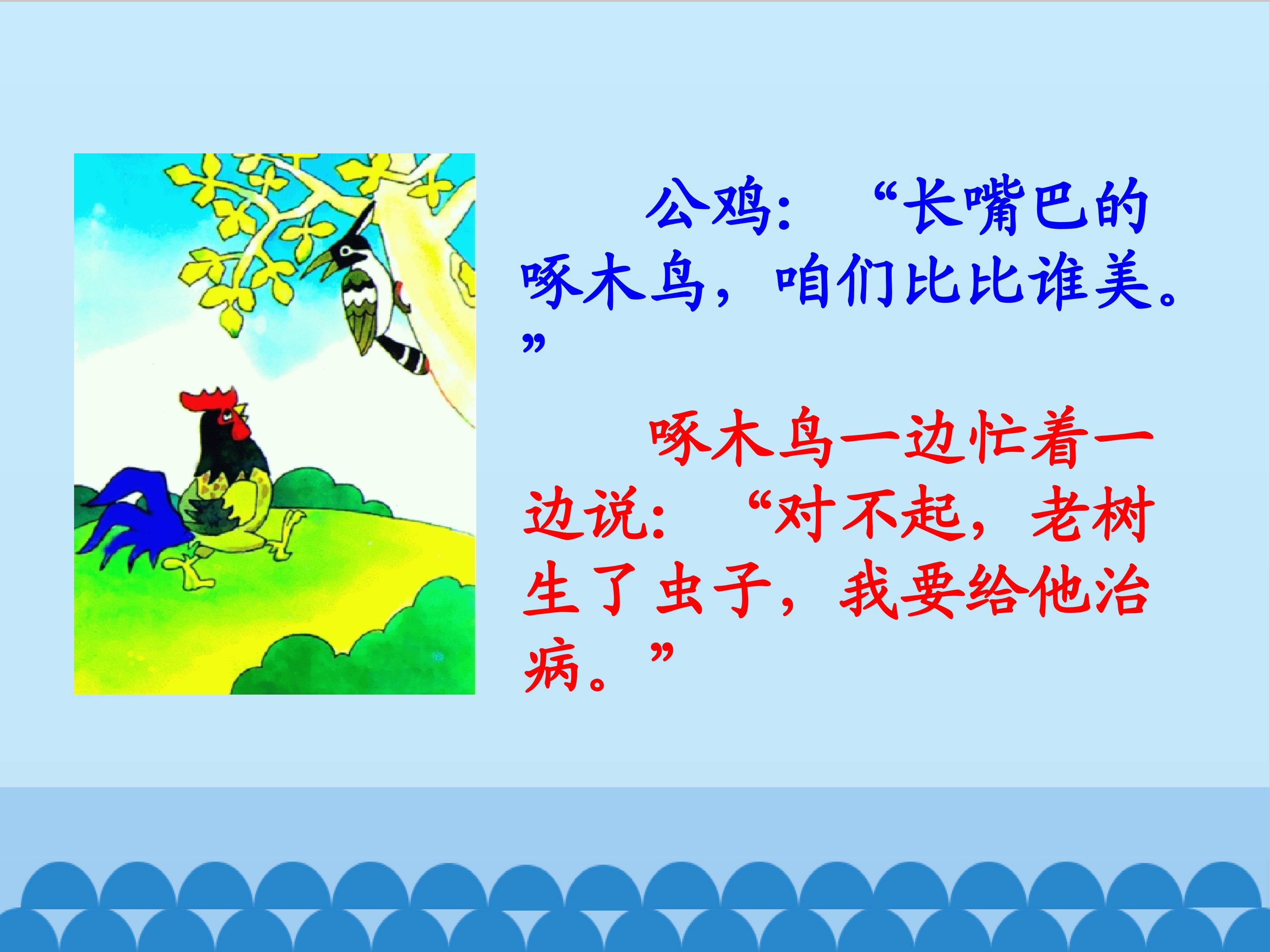 公鸡：“长嘴巴的啄木鸟，咱们比比谁美。”

啄木鸟一边忙着一边说：“对不起，老树生了虫子，我要给他治病。”